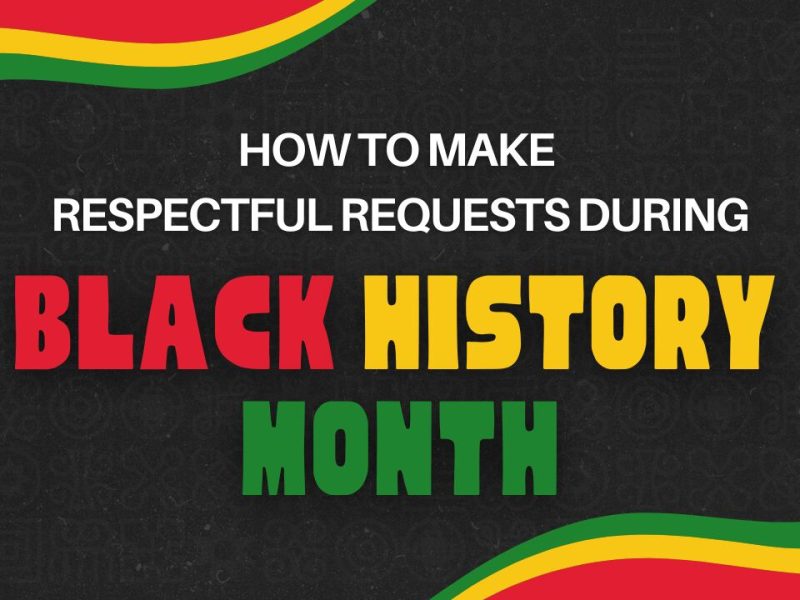 HOW TO MAKE
RESPECTFUL REQUESTS DURING

BLACK HISTORY
MONTH